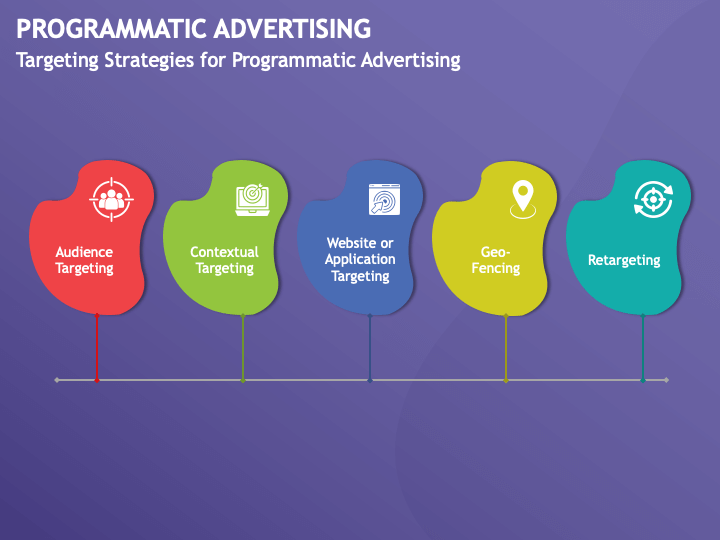 PROGRAMMATIC ADVERTISING
Targeting Strategies for Programmatic Advertising

Audience Targeting

Contextual Targeting

Website or Application Targeting

Geo-Fencing

Retargeting